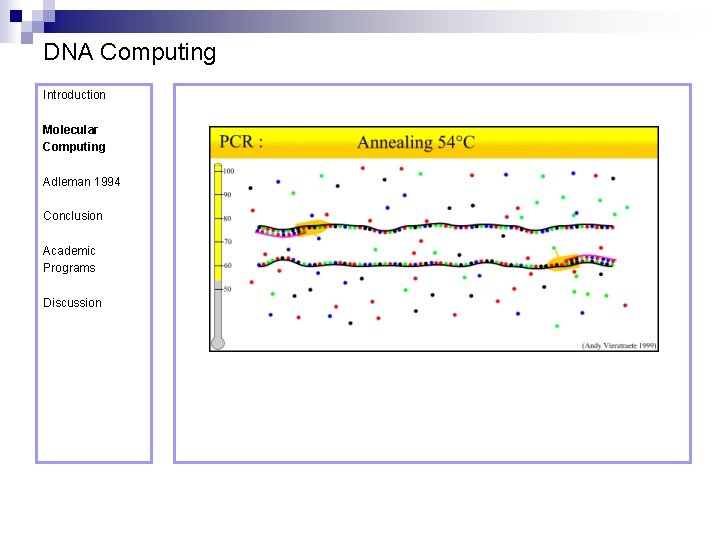 DNA Computing

Introduction

Molecular Computing

Adleman 1994

Conclusion

Academic Programs

Discussion

PCR : Annealing 54°C

100
90
80
70
60
50

(Andy Vierstraete 1999)